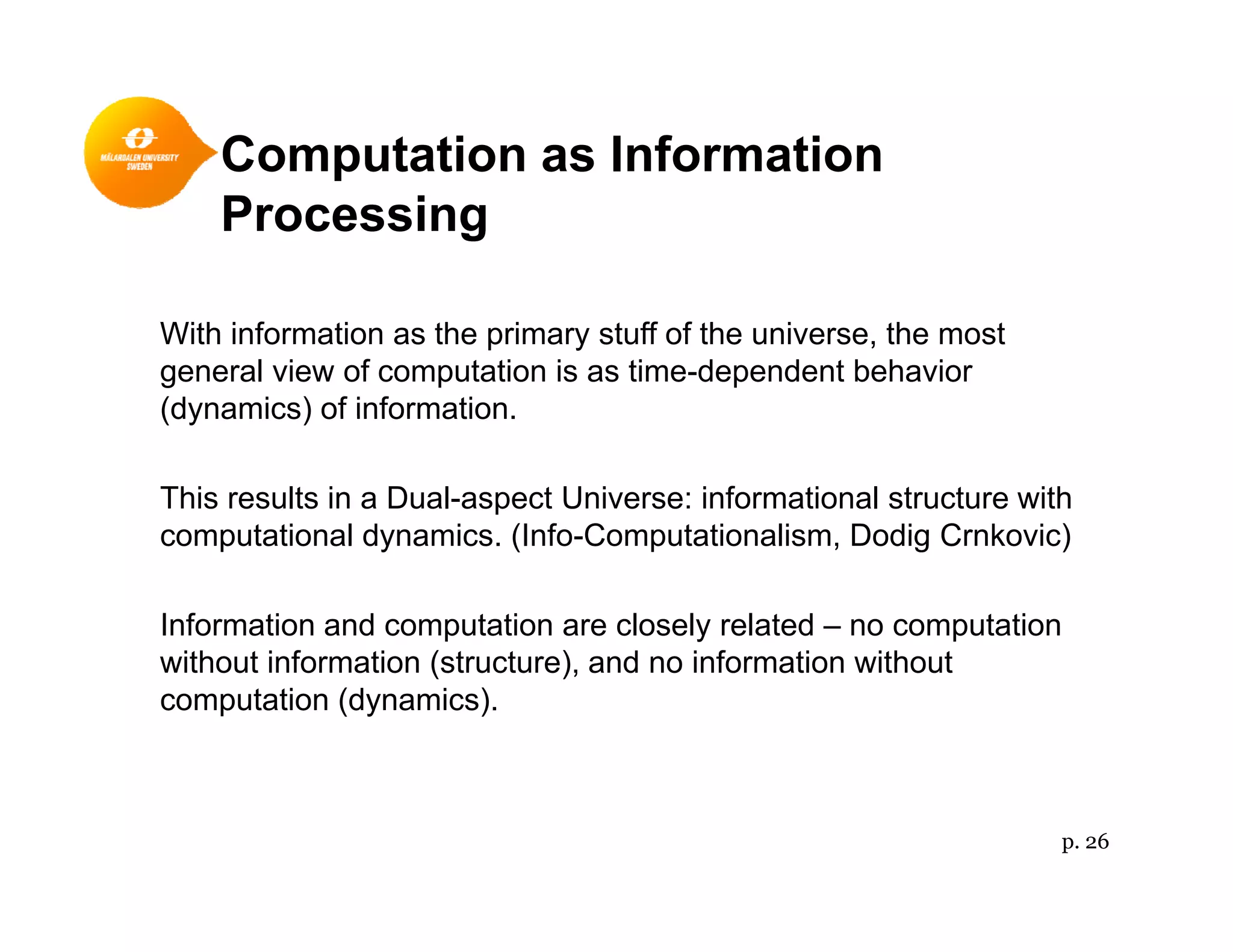 MÄLARDALEN UNIVERSITY SWEDEN

Computation as Information Processing

With information as the primary stuff of the universe, the most general view of computation is as time-dependent behavior (dynamics) of information.

This results in a Dual-aspect Universe: informational structure with computational dynamics. (Info-Computationalism, Dodig Crnkovic)

Information and computation are closely related – no computation without information (structure), and no information without computation (dynamics).

p. 26